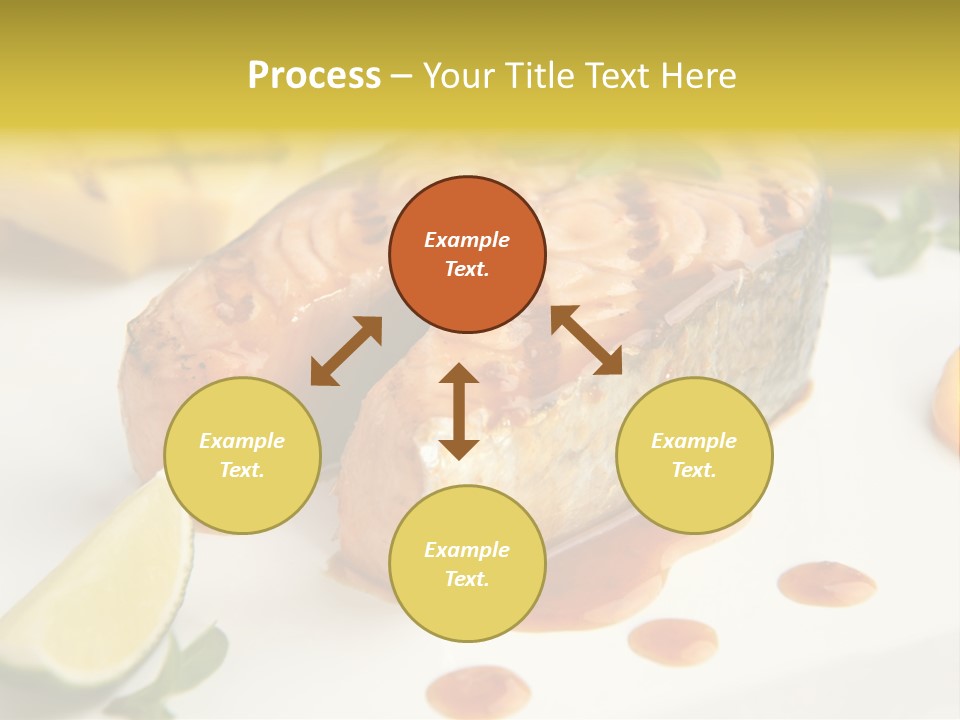 Process – Your Title Text Here

Example Text.

Example Text.

Example Text.

Example Text.